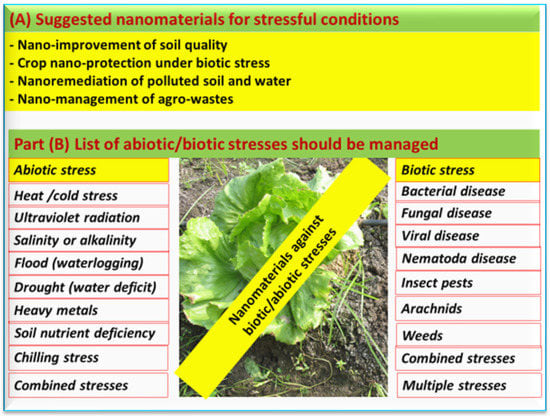 (A) Suggested nanomaterials for stressful conditions

- Nano-improvement of soil quality
- Crop nano-protection under biotic stress
- Nanoremediation of polluted soil and water
- Nano-management of agro-wastes

Part (B) List of abiotic/biotic stresses should be managed

Abiotic stress
Heat /cold stress
Ultraviolet radiation
Salinity or alkalinity
Flood (waterlogging)
Drought (water deficit)
Heavy metals
Soil nutrient deficiency
Chilling stress
Combined stresses

Nanomaterials against biotic/abiotic stresses

Biotic stress
Bacterial disease
Fungal disease
Viral disease
Nematoda disease
Insect pests
Arachnids
Weeds
Combined stresses
Multiple stresses